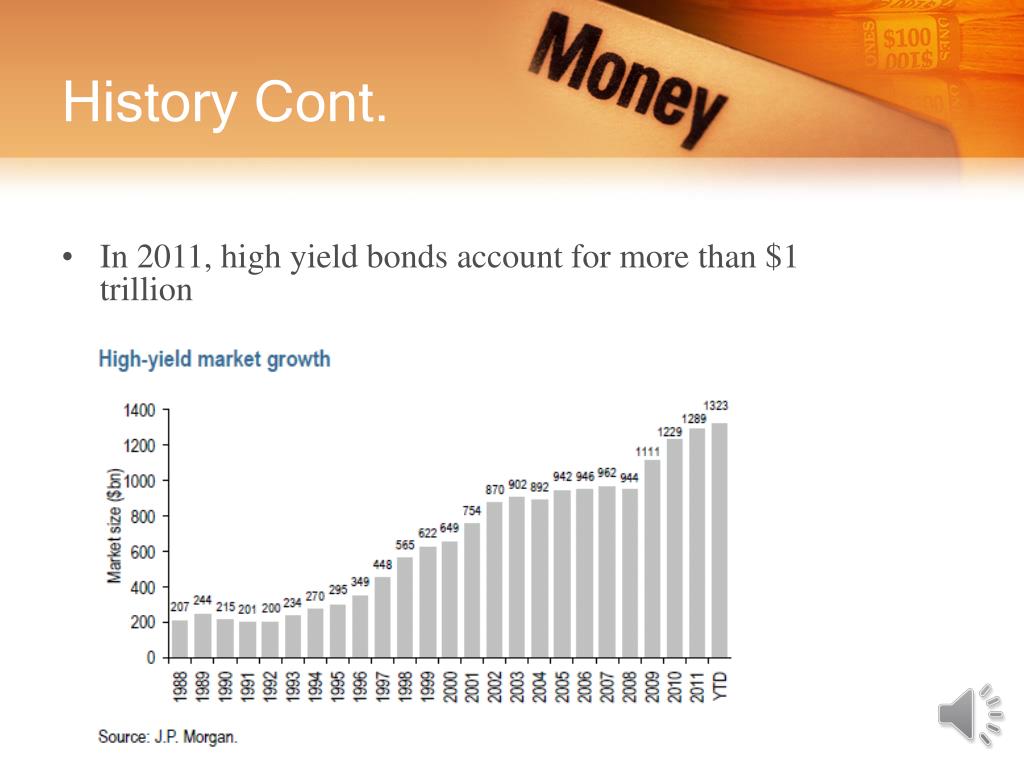 History Cont.

Money

$100

• In 2011, high yield bonds account for more than $1 trillion

High-yield market growth

Market size ($bn)

1400
1200
1000
800
600
400
200
0

207 244 215 201 200 234 270 295 349 448 565 622 649 754 870 902 892 942 946 962 944 1111 1229 1289 1323

1988 1989 1990 1991 1992 1993 1994 1995 1996 1997 1998 1999 2000 2001 2002 2003 2004 2005 2006 2007 2008 2009 2010 2011 YTD

Source: J.P. Morgan.